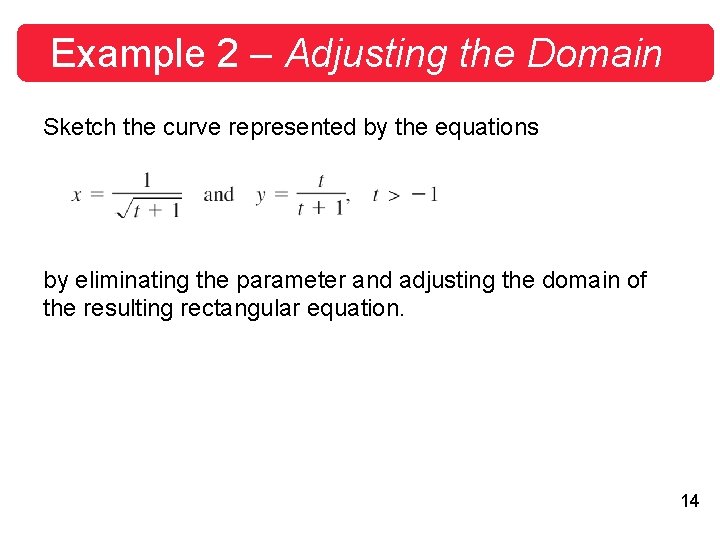 Example 2 – Adjusting the Domain

Sketch the curve represented by the equations

$x = \frac{1}{\sqrt{t+1}}$ and $y = \frac{t}{t+1}$, $t > -1$

by eliminating the parameter and adjusting the domain of the resulting rectangular equation.

14